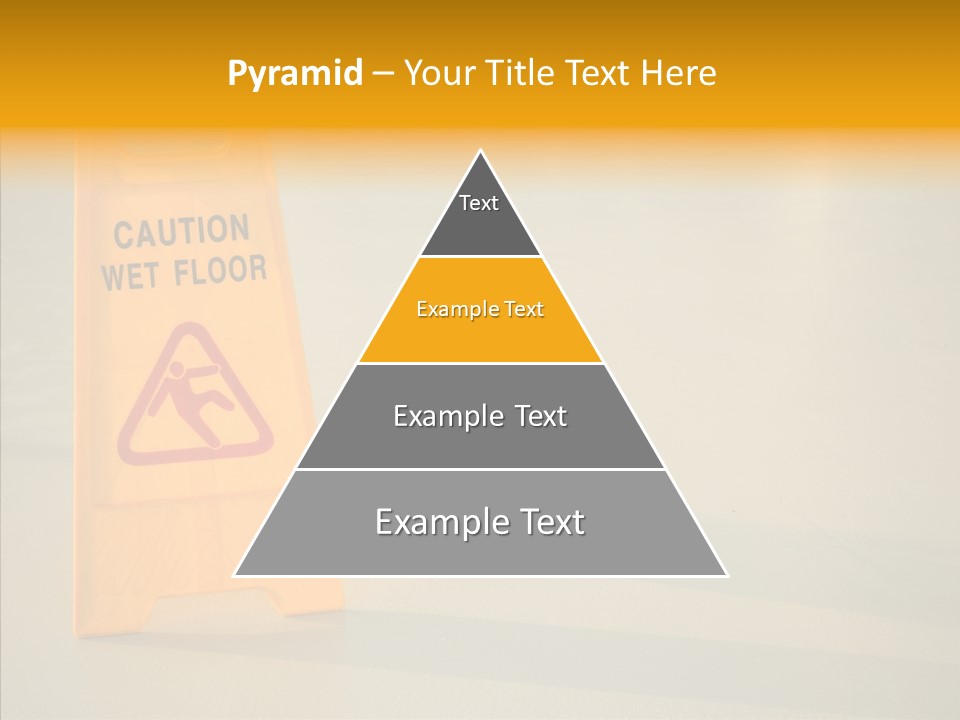 Pyramid – Your Title Text Here

CAUTION
WET FLOOR

Text

Example Text

Example Text

Example Text